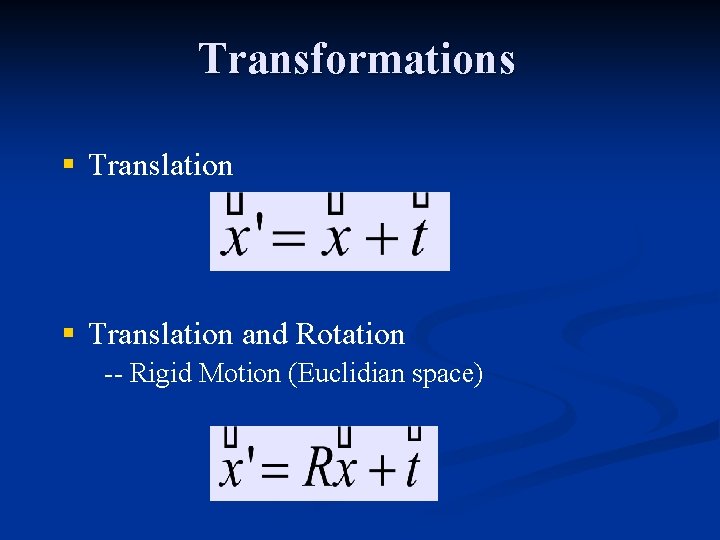 Transformations

▪ Translation

$\vec{x}' = \vec{x} + \vec{t}$

▪ Translation and Rotation

-- Rigid Motion (Euclidian space)

$\vec{x}' = R\vec{x} + \vec{t}$